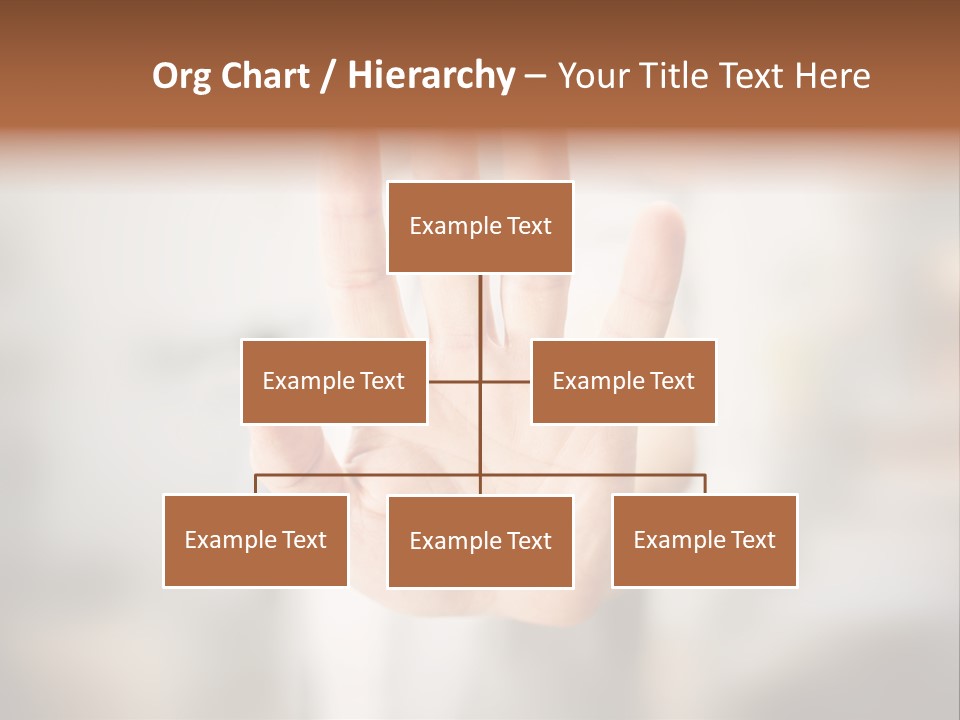 Org Chart / Hierarchy – Your Title Text Here

Example Text

Example Text

Example Text

Example Text

Example Text

Example Text